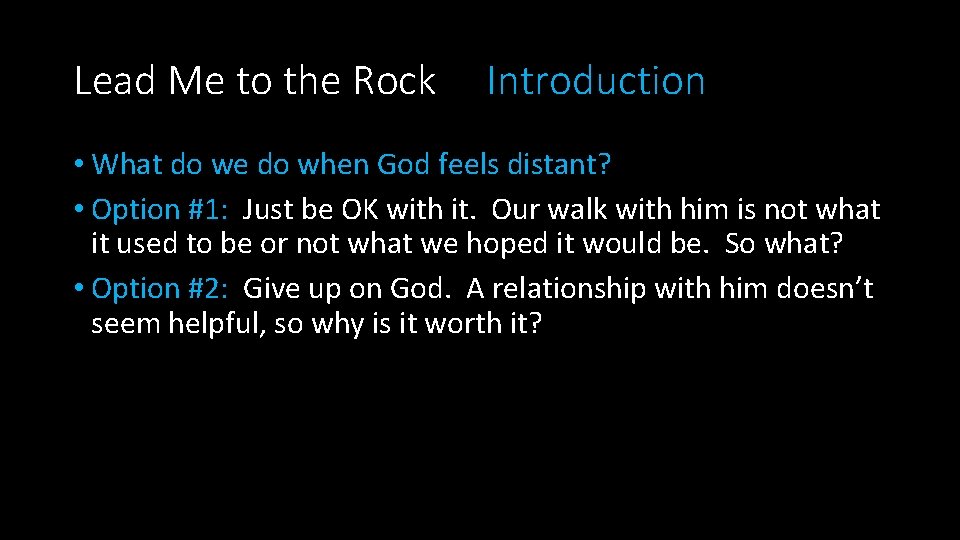 Lead Me to the Rock Introduction

• What do we do when God feels distant?
• Option #1: Just be OK with it. Our walk with him is not what it used to be or not what we hoped it would be. So what?
• Option #2: Give up on God. A relationship with him doesn't seem helpful, so why is it worth it?